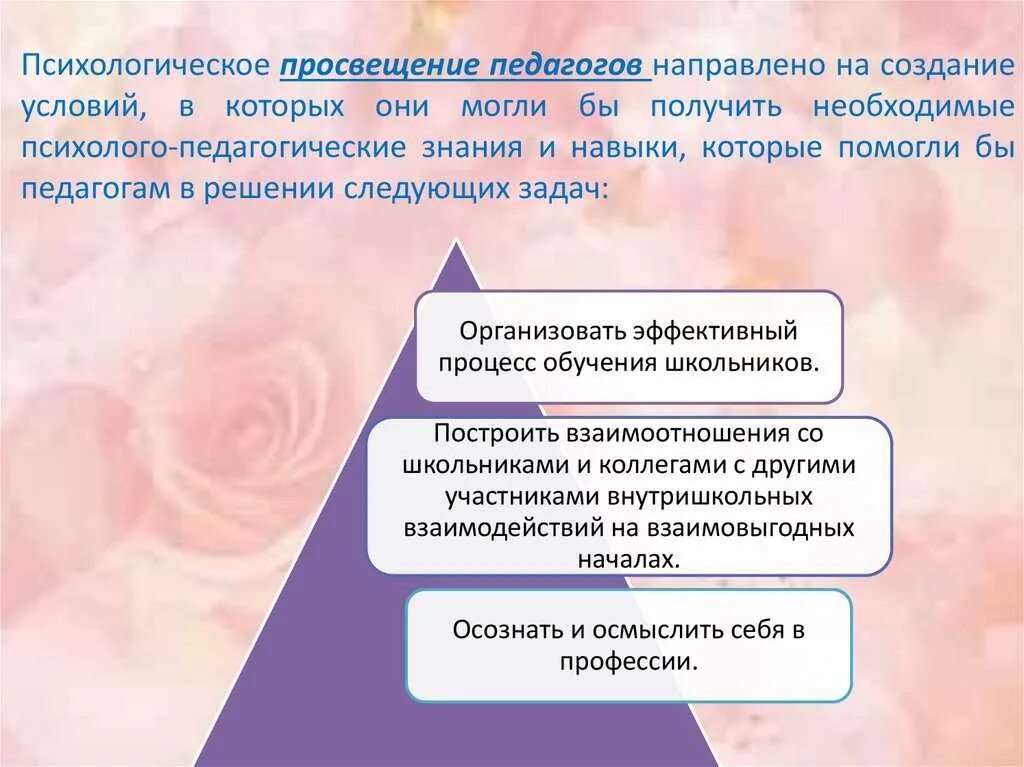 Психологическое просвещение педагогов направлено на создание условий, в которых они могли бы получить необходимые психолого-педагогические знания и навыки, которые помогли бы педагогам в решении следующих задач:

Организовать эффективный процесс обучения школьников.

Построить взаимоотношения со школьниками и коллегами с другими участниками внутришкольных взаимодействий на взаимовыгодных началах.

Осознать и осмыслить себя в профессии.